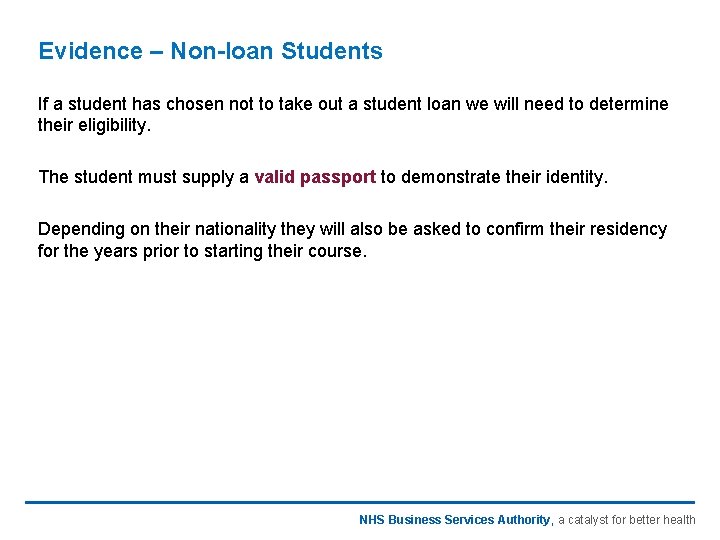 Evidence – Non-loan Students

If a student has chosen not to take out a student loan we will need to determine their eligibility.

The student must supply a valid passport to demonstrate their identity.

Depending on their nationality they will also be asked to confirm their residency for the years prior to starting their course.

NHS Business Services Authority, a catalyst for better health